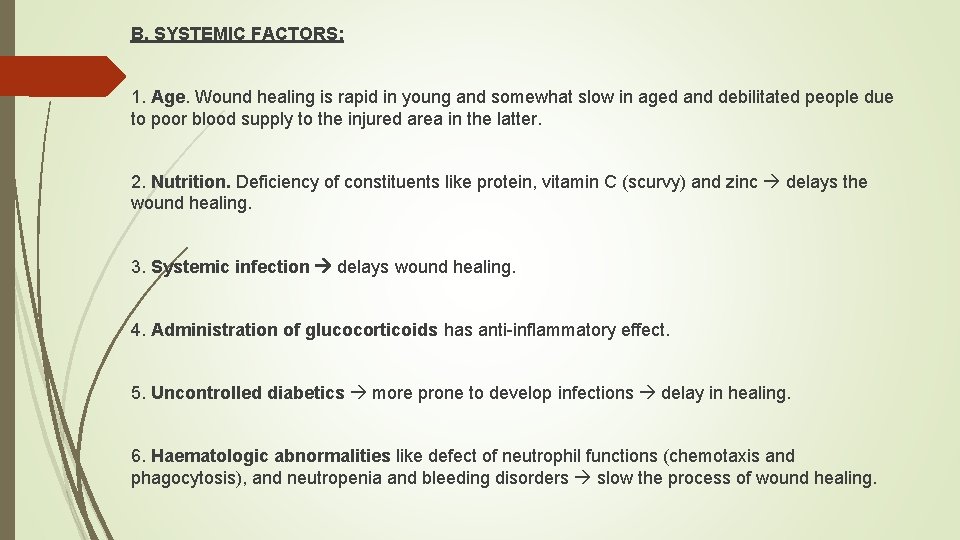 B. SYSTEMIC FACTORS:

1. Age. Wound healing is rapid in young and somewhat slow in aged and debilitated people due to poor blood supply to the injured area in the latter.

2. Nutrition. Deficiency of constituents like protein, vitamin C (scurvy) and zinc → delays the wound healing.

3. Systemic infection → delays wound healing.

4. Administration of glucocorticoids has anti-inflammatory effect.

5. Uncontrolled diabetics → more prone to develop infections → delay in healing.

6. Haematologic abnormalities like defect of neutrophil functions (chemotaxis and phagocytosis), and neutropenia and bleeding disorders → slow the process of wound healing.